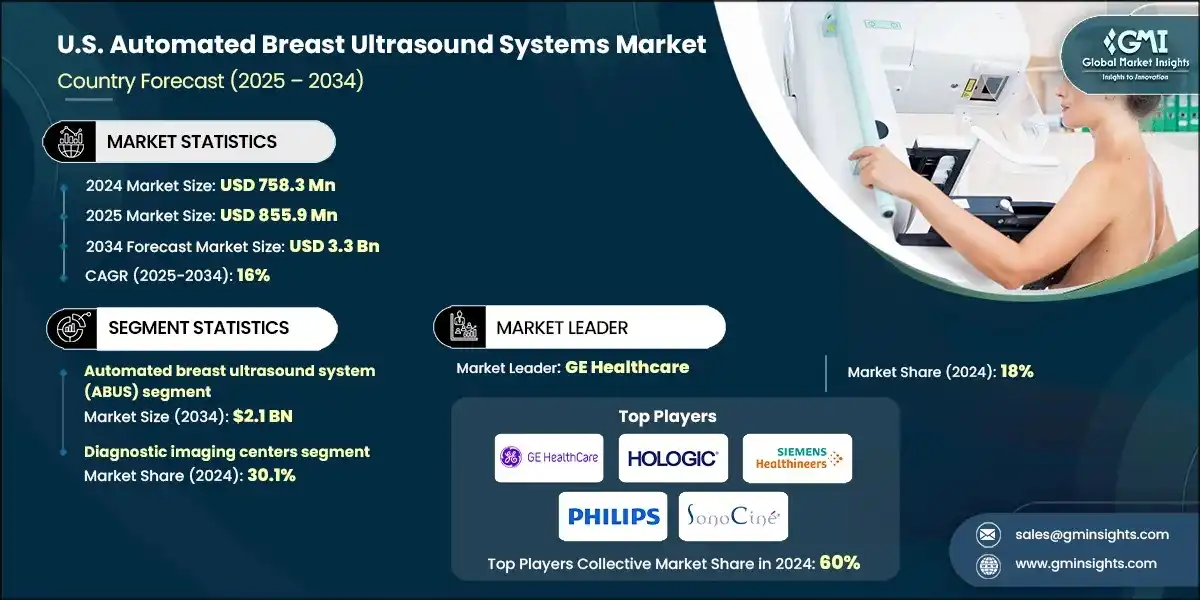 U.S. Automated Breast Ultrasound Systems Market
Country Forecast (2025 – 2034)

GMI Global Market Insights
Insights to Innovation

MARKET STATISTICS

2024 Market Size: USD 758.3 Mn
2025 Market Size: USD 855.9 Mn
2034 Forecast Market Size: USD 3.3 Bn
CAGR (2025-2034): 16%

SEGMENT STATISTICS

Automated breast ultrasound system (ABUS) segment
Market Size (2034): $2.1 BN

Diagnostic imaging centers segment
Market Share (2024): 30.1%

MARKET LEADER

Market Leader: GE Healthcare

Market Share (2024): 18%

Top Players

GE HealthCare
HOLOGIC
SIEMENS Healthineers
PHILIPS
SonoCiné

Top Players Collective Market Share in 2024: 60%

sales@gminsights.com
www.gminsights.com